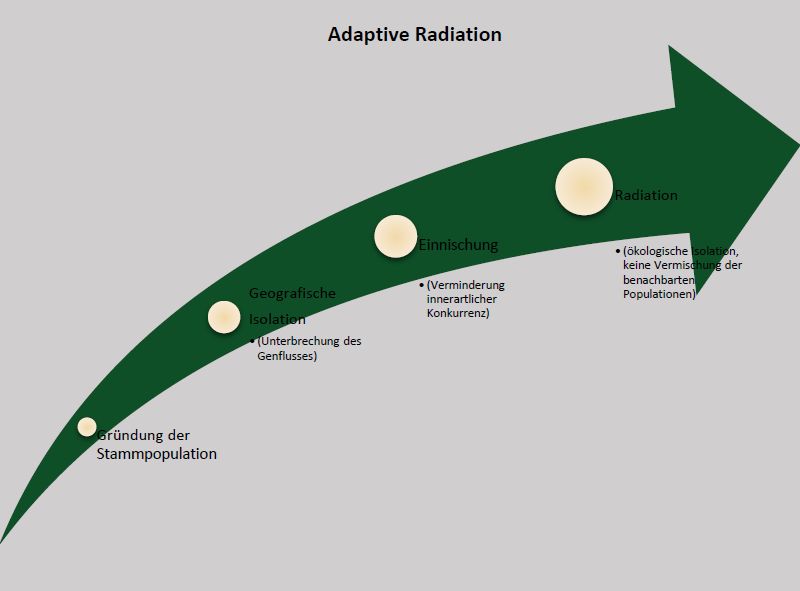 Adaptive Radiation

Gründung der Stammpopulation

Geografische Isolation

• (Unterbrechung des Genflusses)

Einnischung

• (Verminderung innerartlicher Konkurrenz)

Radiation

• (ökologische Isolation, keine Vermischung der benachbarten Populationen)